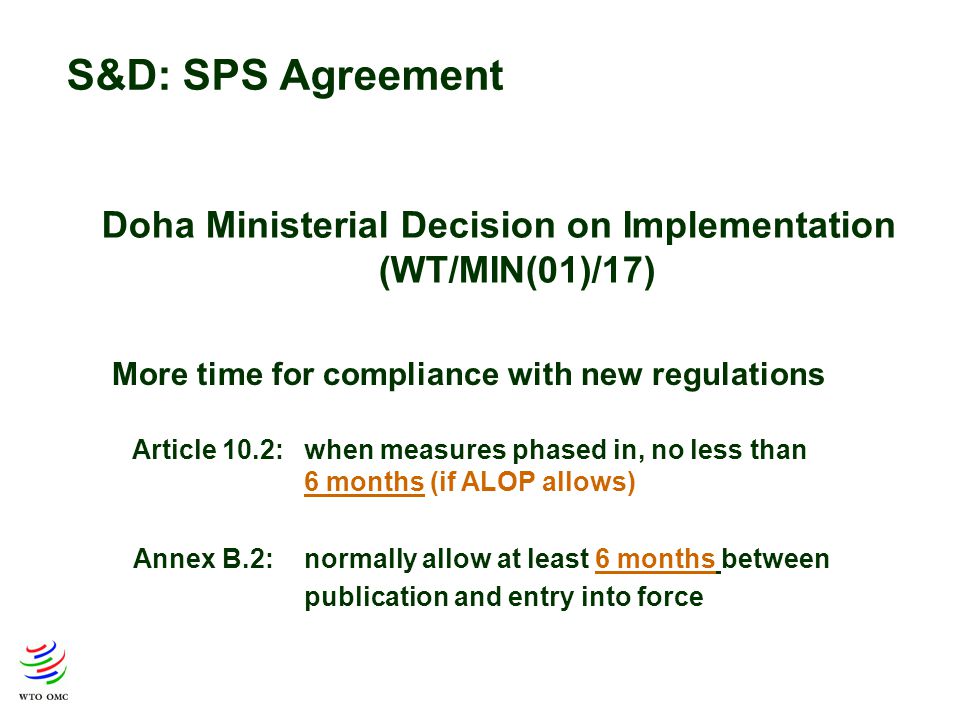 S&D: SPS Agreement

Doha Ministerial Decision on Implementation (WT/MIN(01)/17)

More time for compliance with new regulations

Article 10.2: when measures phased in, no less than 6 months (if ALOP allows)

Annex B.2: normally allow at least 6 months between publication and entry into force

WTO OMC